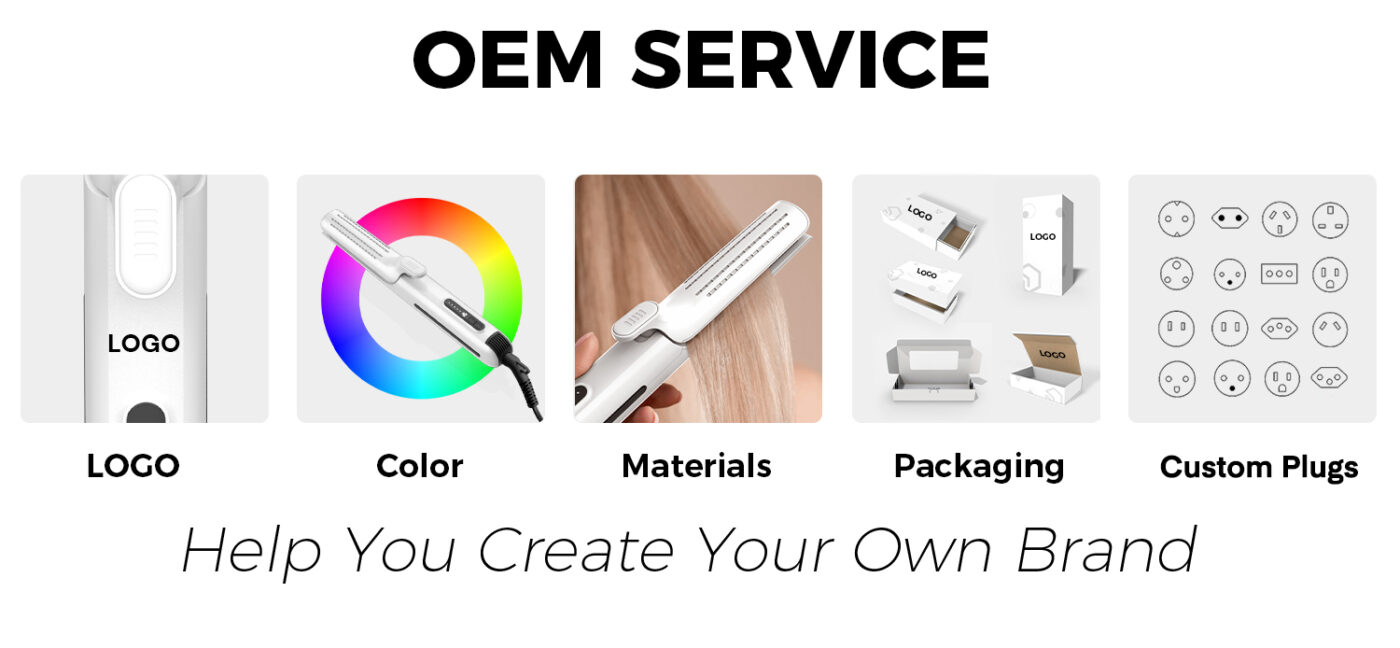 OEM SERVICE

LOGO

LOGO

LOGO

LOGO

LOGO

LOGO

Color

Materials

Packaging

Custom Plugs

Help You Create Your Own Brand